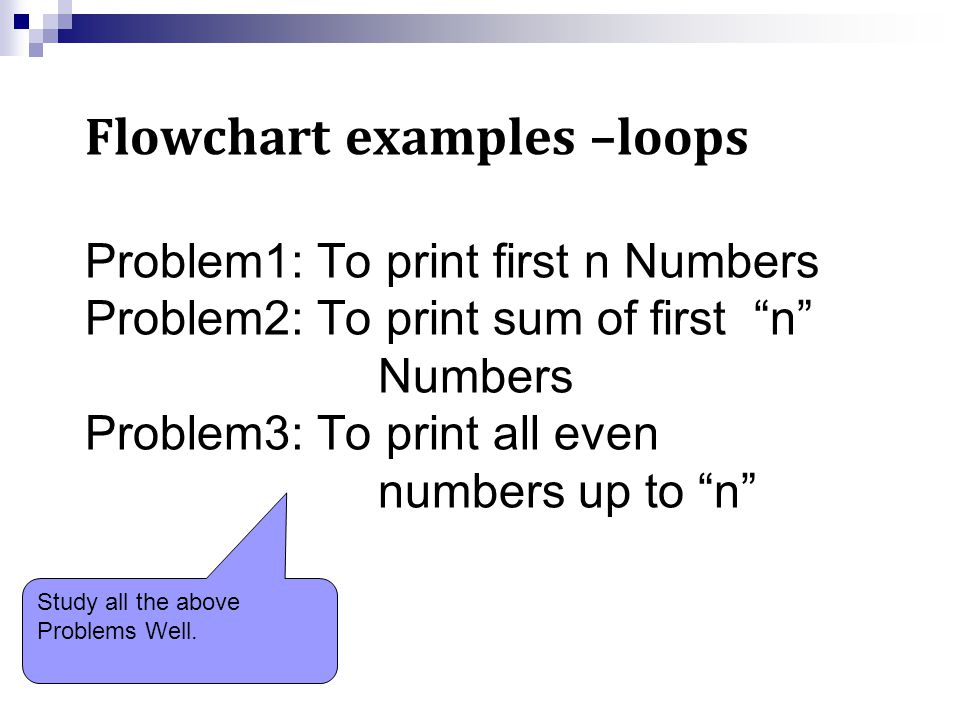 Flowchart examples –loops

Problem1: To print first n Numbers
Problem2: To print sum of first “n” Numbers
Problem3: To print all even numbers up to “n”

Study all the above Problems Well.